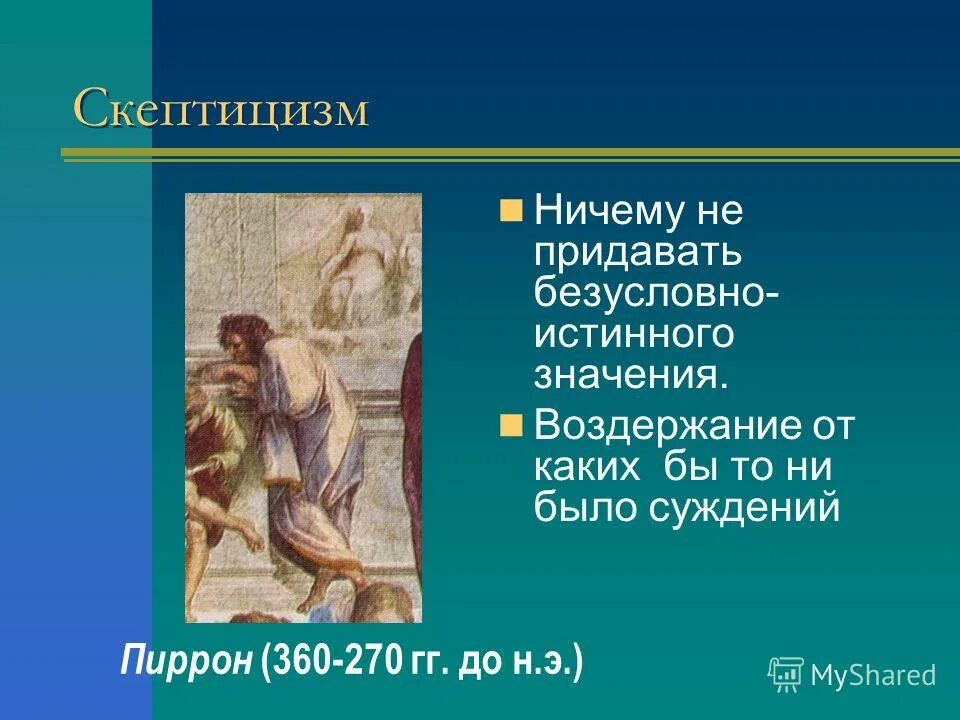 Скептицизм

Ничему не придавать безусловно-истинного значения.

Воздержание от каких бы то ни было суждений

Пиррон (360-270 гг. до н.э.)

MyShared